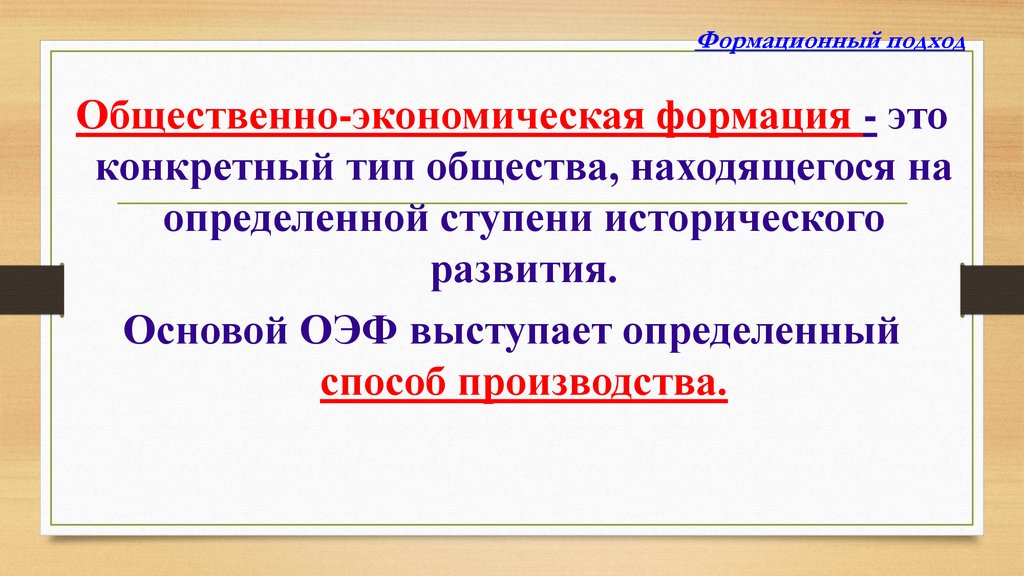 Формационный подход

Общественно-экономическая формация - это конкретный тип общества, находящегося на определенной ступени исторического развития.

Основой ОЭФ выступает определенный способ производства.